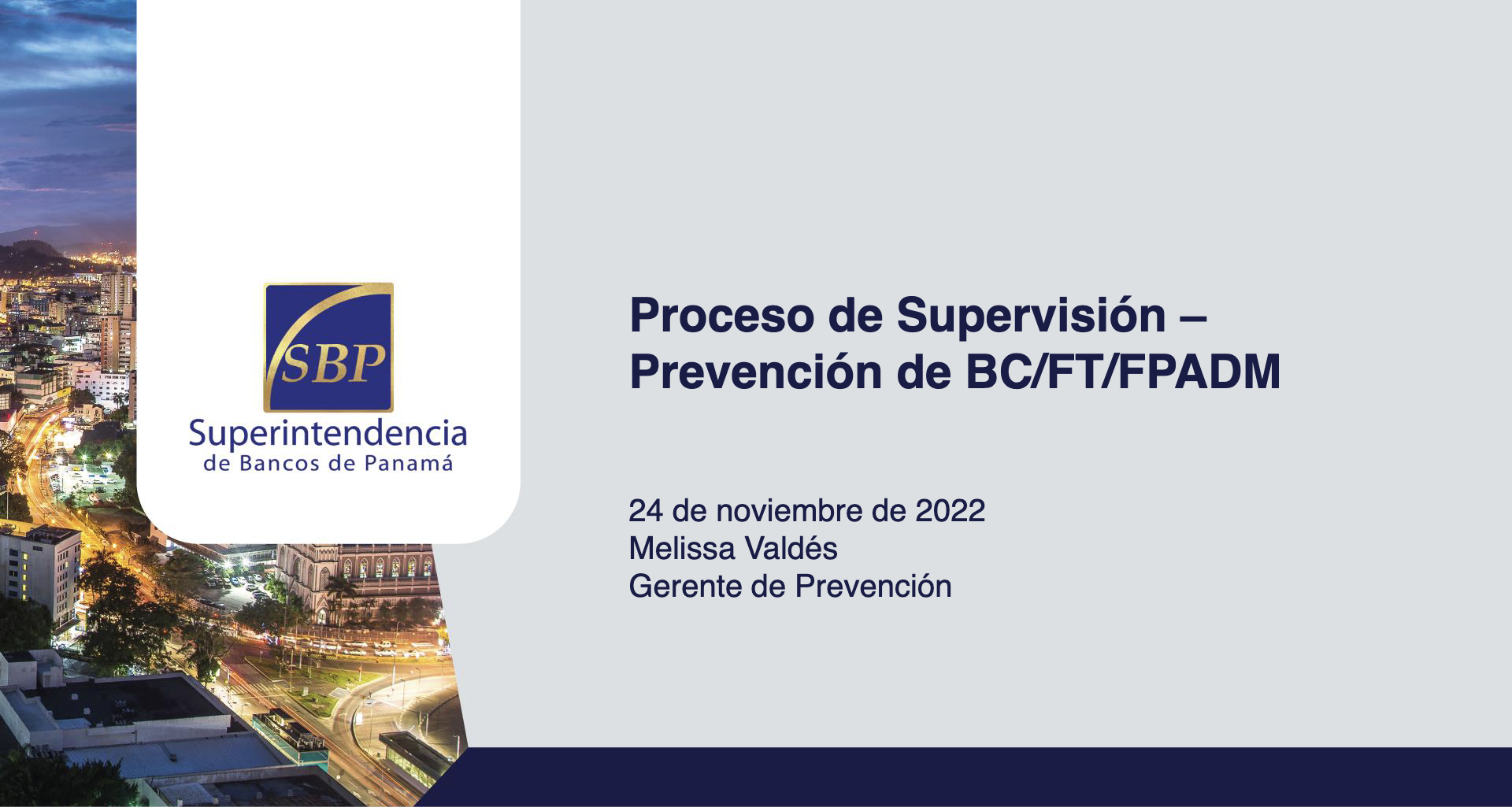 SBP
Superintendencia
de Bancos de Panamá

Proceso de Supervisión – Prevención de BC/FT/FPADM

24 de noviembre de 2022
Melissa Valdés
Gerente de Prevención